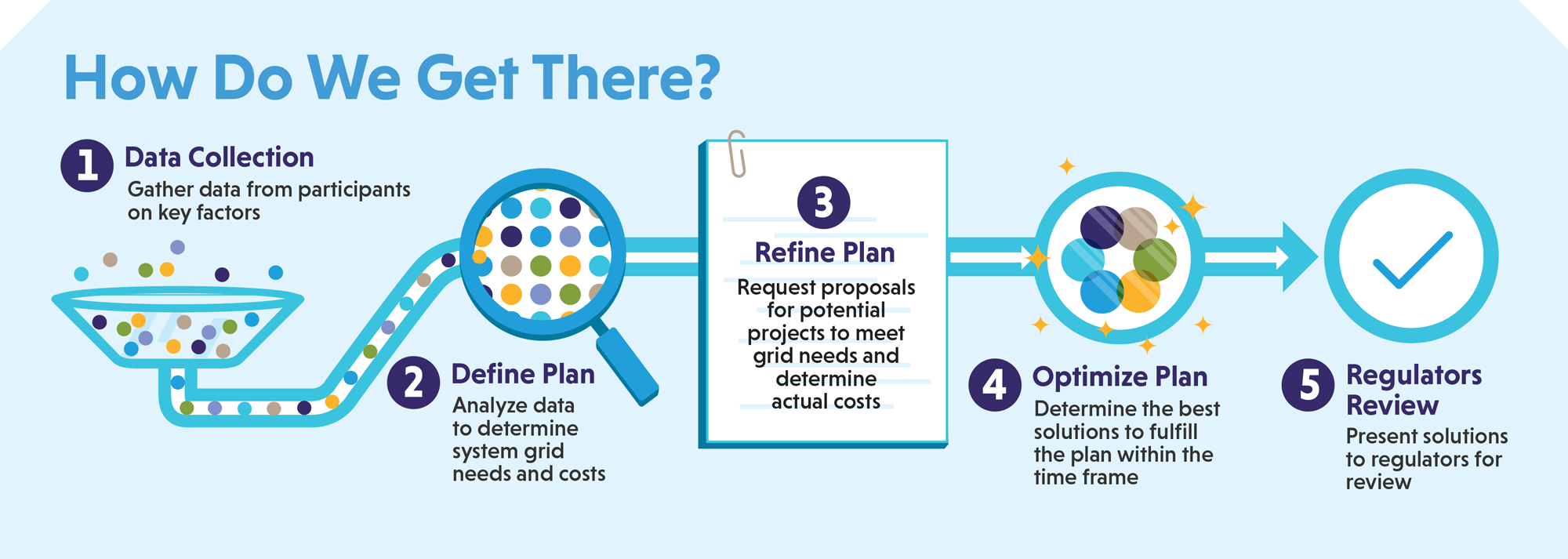 How Do We Get There?

1 Data Collection
Gather data from participants on key factors

2 Define Plan
Analyze data to determine system grid needs and costs

3 Refine Plan
Request proposals for potential projects to meet grid needs and determine actual costs

4 Optimize Plan
Determine the best solutions to fulfill the plan within the time frame

5 Regulators Review
Present solutions to regulators for review